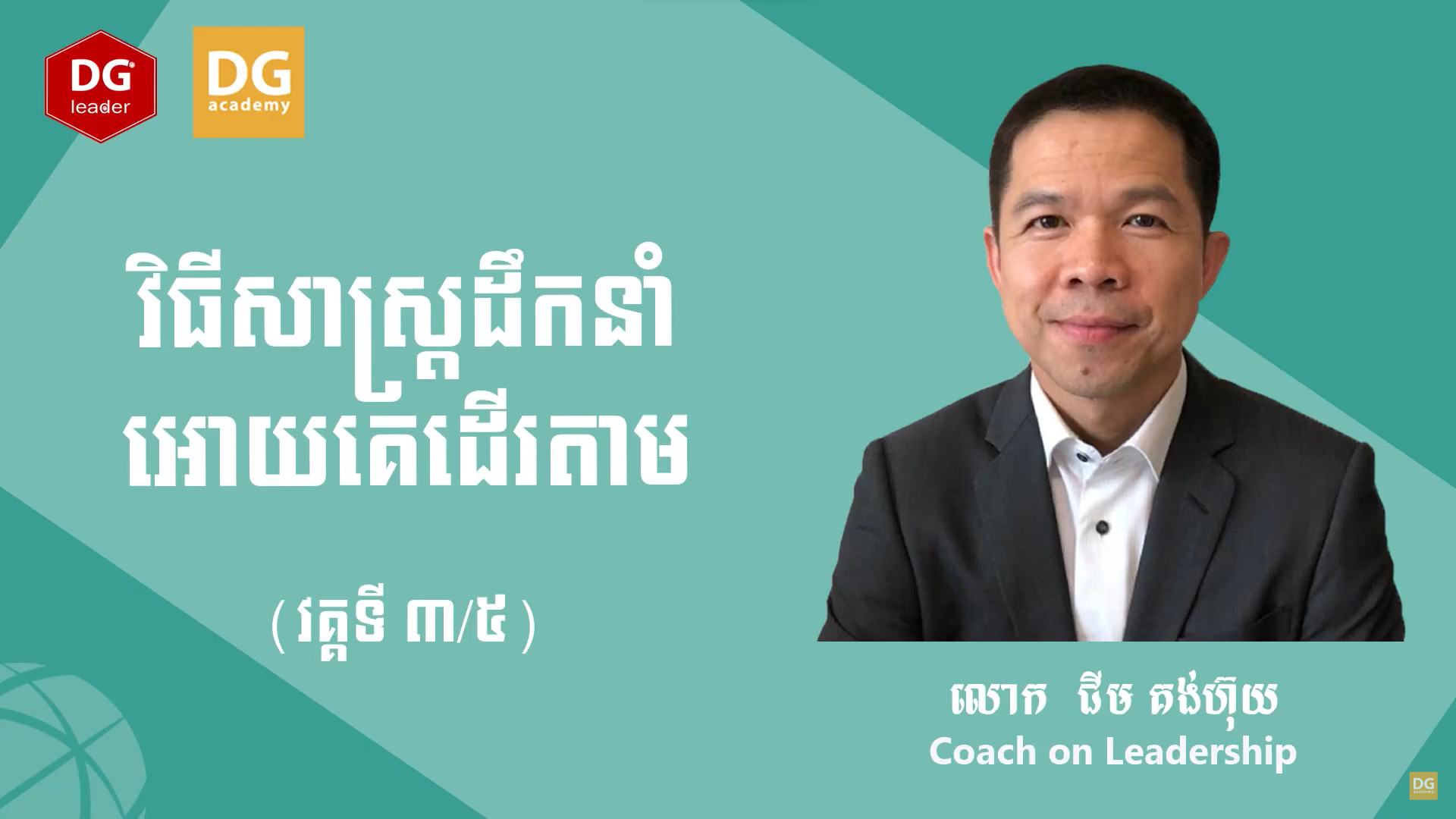 DG leader

DG academy

វិធីសាស្រ្តដឹកនាំ
អោយគេដើរតាម

( វគ្គទី ៣/៥ )

លោក ជឹម គង់ហ៊ុយ
Coach on Leadership

DG academy